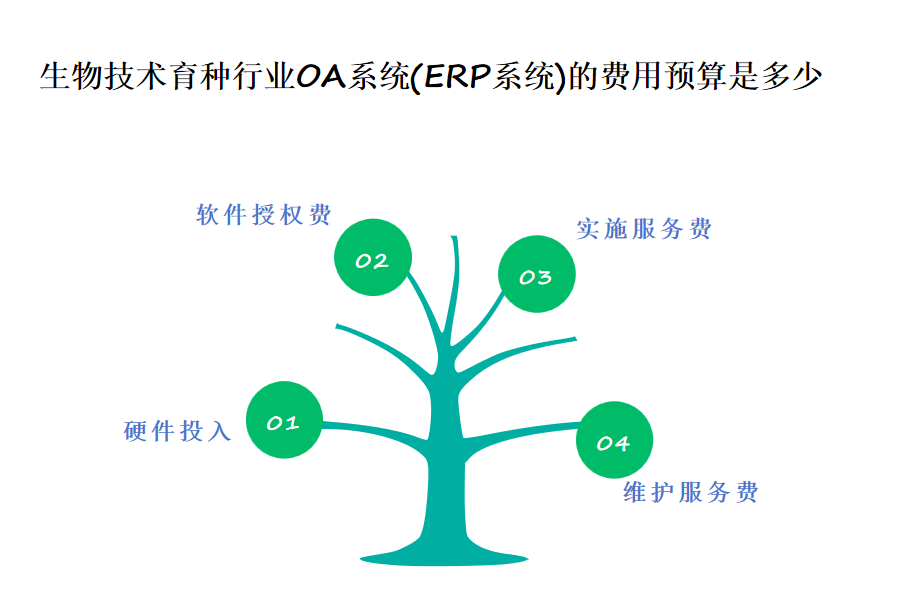 生物技术育种行业OA系统(ERP系统)的费用预算是多少

软件授权费

02

实施服务费

03

硬件投入

01

04

维护服务费